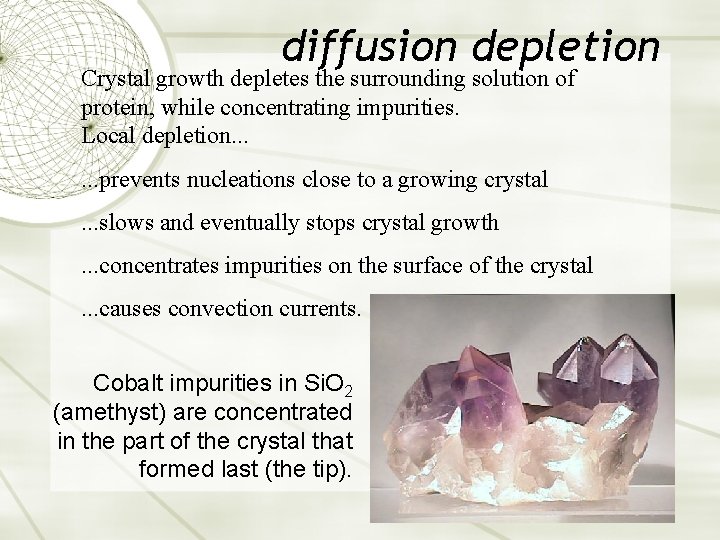 diffusion depletion

Crystal growth depletes the surrounding solution of protein, while concentrating impurities.
Local depletion...

...prevents nucleations close to a growing crystal

...slows and eventually stops crystal growth

...concentrates impurities on the surface of the crystal

...causes convection currents.

Cobalt impurities in $SiO_2$ (amethyst) are concentrated in the part of the crystal that formed last (the tip).